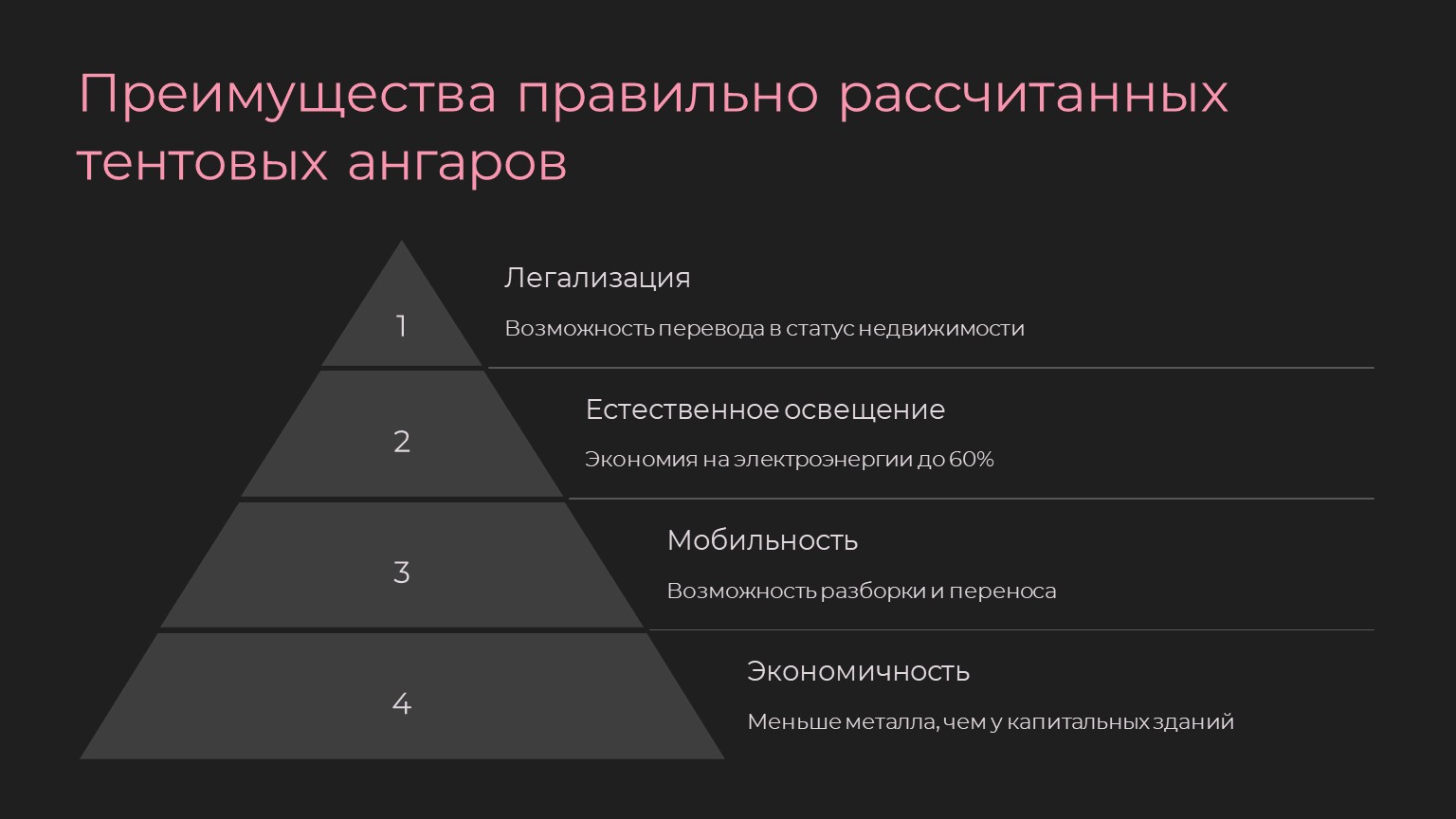 Преимущества правильно рассчитанных тентовых ангаров

1

Легализация

Возможность перевода в статус недвижимости

2

Естественное освещение

Экономия на электроэнергии до 60%

3

Мобильность

Возможность разборки и переноса

4

Экономичность

Меньше металла, чем у капитальных зданий